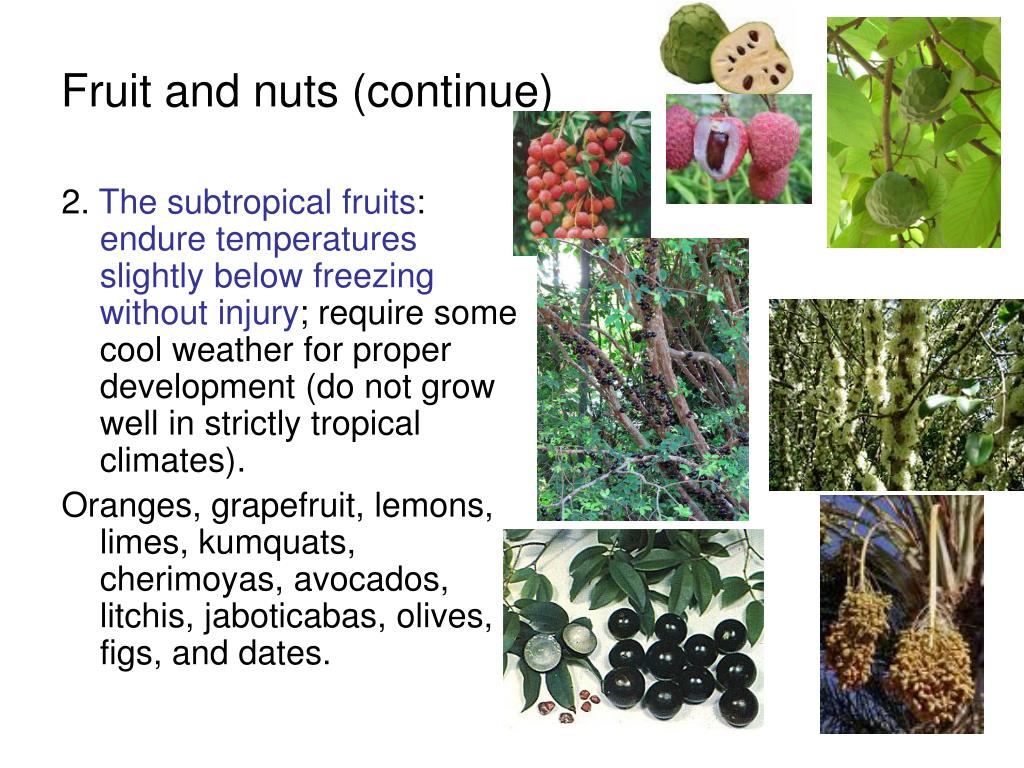 Fruit and nuts (continue)

2. The subtropical fruits: endure temperatures slightly below freezing without injury; require some cool weather for proper development (do not grow well in strictly tropical climates).

Oranges, grapefruit, lemons, limes, kumquats, cherimoyas, avocados, litchis, jaboticabas, olives, figs, and dates.